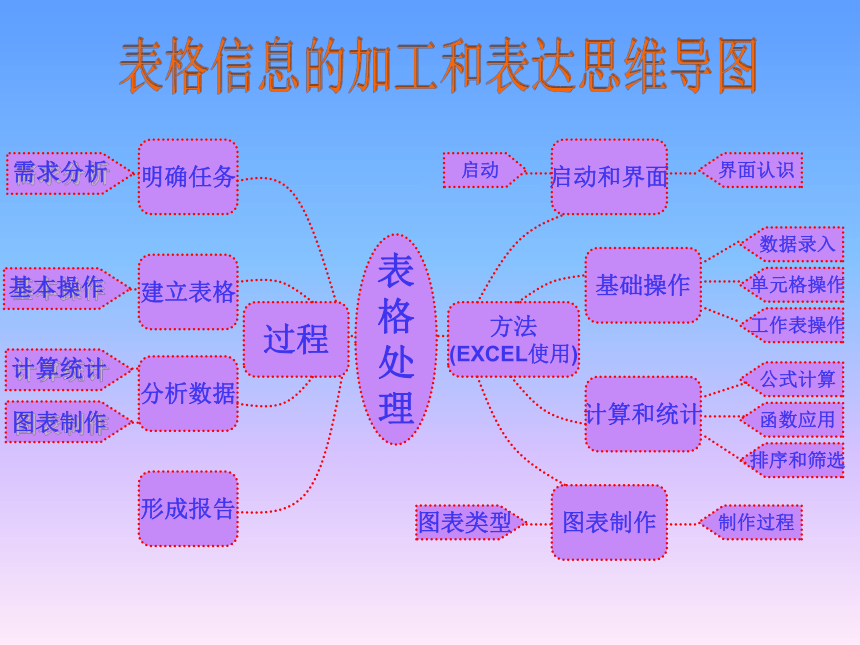 表格信息的加工和表达思维导图

表格处理

过程

明确任务

需求分析

建立表格

基本操作

分析数据

计算统计

图表制作

形成报告

方法
(EXCEL使用)

启动和界面

启动

界面认识

基础操作

数据录入

单元格操作

工作表操作

计算和统计

公式计算

函数应用

排序和筛选

图表制作

图表类型

制作过程